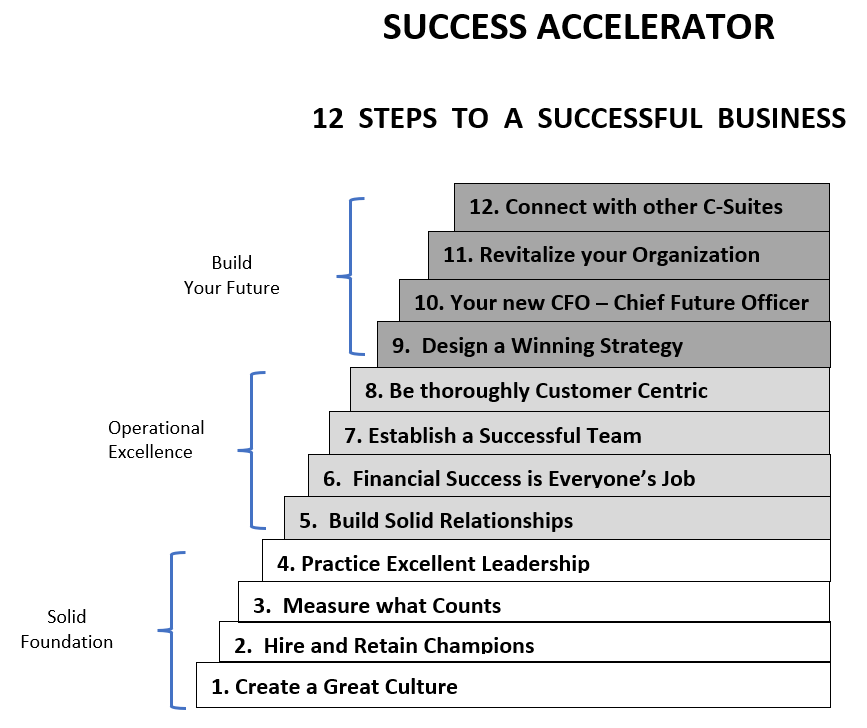 SUCCESS ACCELERATOR

12 STEPS TO A SUCCESSFUL BUSINESS

Build Your Future

12. Connect with other C-Suites

11. Revitalize your Organization

10. Your new CFO – Chief Future Officer

9. Design a Winning Strategy

Operational Excellence

8. Be thoroughly Customer Centric

7. Establish a Successful Team

6. Financial Success is Everyone's Job

5. Build Solid Relationships

Solid Foundation

4. Practice Excellent Leadership

3. Measure what Counts

2. Hire and Retain Champions

1. Create a Great Culture